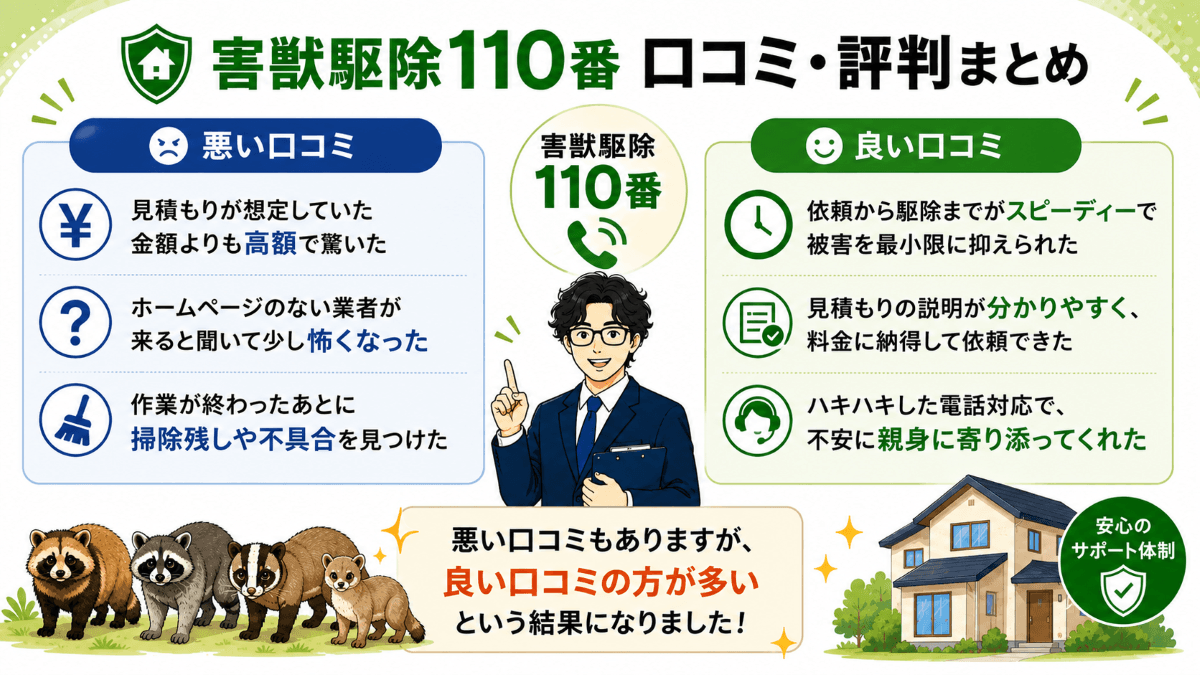 害獣駆除110番 口コミ・評判まとめ

悪い口コミ

見積もりが想定していた金額よりも高額で驚いた

ホームページのない業者が来ると聞いて少し怖くなった

作業が終わったあとに掃除残しや不具合を見つけた

害獣駆除 110番

良い口コミ

依頼から駆除までがスピーディーで被害を最小限に抑えられた

見積もりの説明が分かりやすく、料金に納得して依頼できた

ハキハキした電話対応で、不安に親身に寄り添ってくれた

悪い口コミもありますが、良い口コミの方が多いという結果になりました！

安心のサポート体制